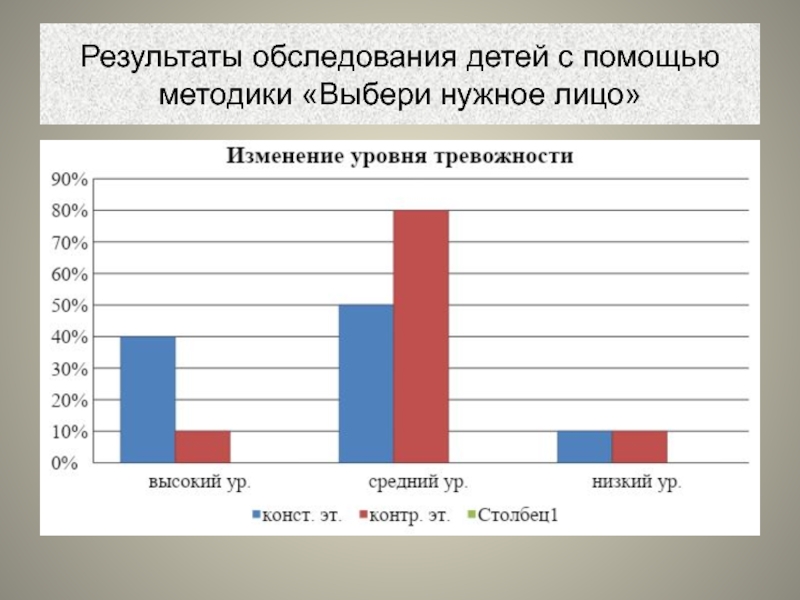 Результаты обследования детей с помощью методики «Выбери нужное лицо»

Изменение уровня тревожности

90%
80%
70%
60%
50%
40%
30%
20%
10%
0%

высокий ур.
средний ур.
низкий ур.

конст. эт.
контр. эт.
Столбец1